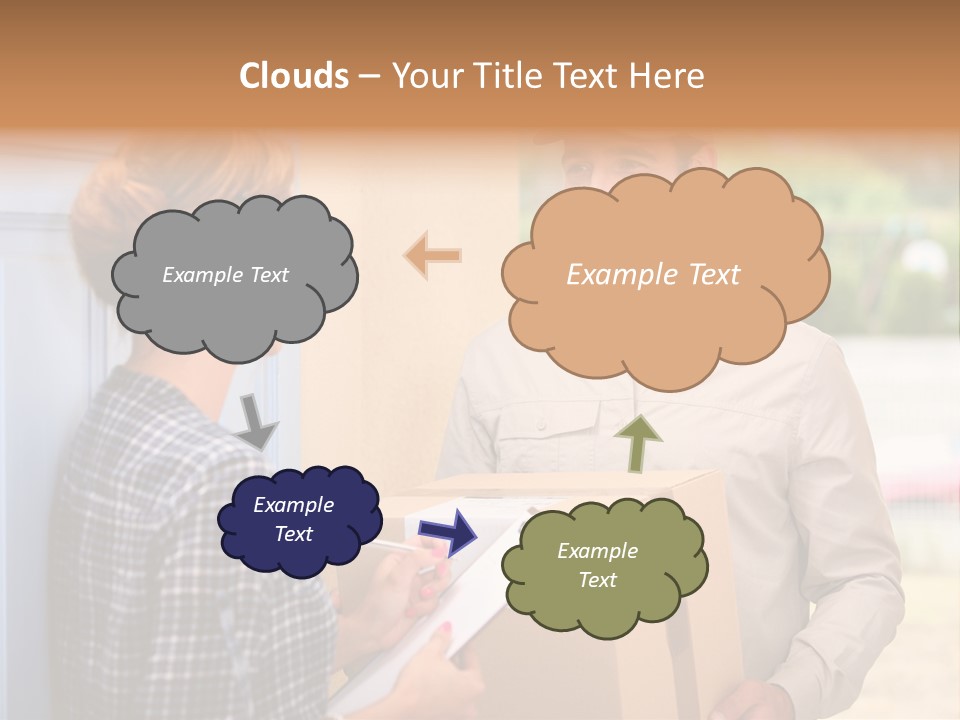 Clouds – Your Title Text Here

Example Text

Example Text

Example Text

Example Text